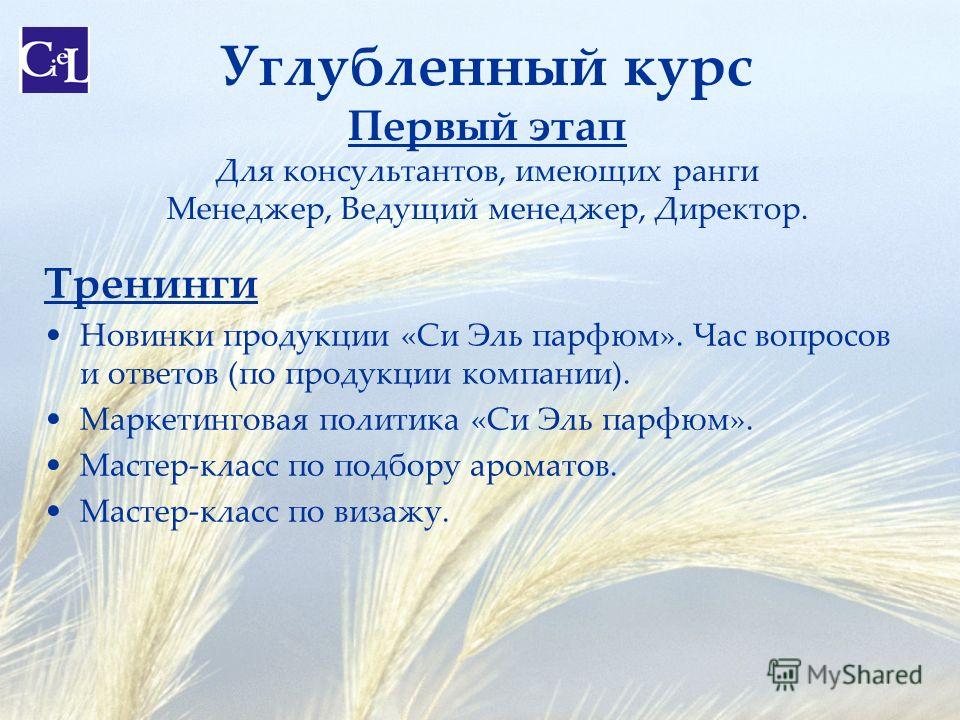 CieL

Углубленный курс
Первый этап
Для консультантов, имеющих ранги Менеджер, Ведущий менеджер, Директор.

Тренинги

• Новинки продукции «Си Эль парфюм». Час вопросов и ответов (по продукции компании).
• Маркетинговая политика «Си Эль парфюм».
• Мастер-класс по подбору ароматов.
• Мастер-класс по визажу.

MyShared